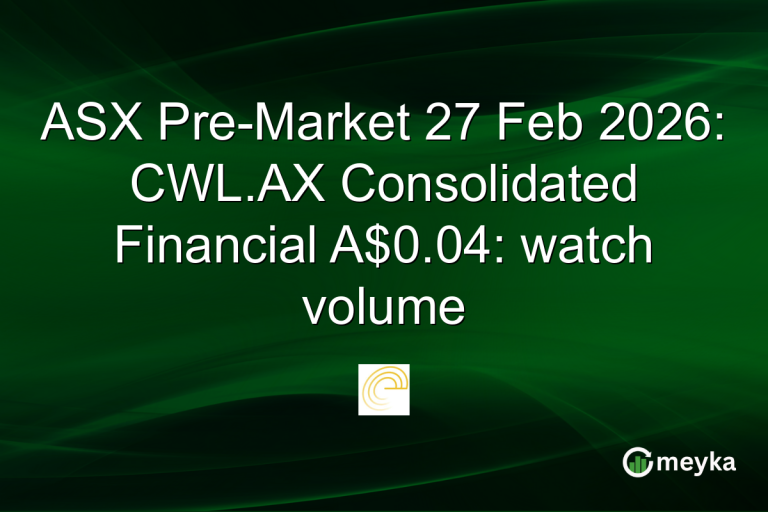 ASX Pre-Market 27 Feb 2026: CWL.AX Consolidated Financial A$0.04: watch volume

meyka